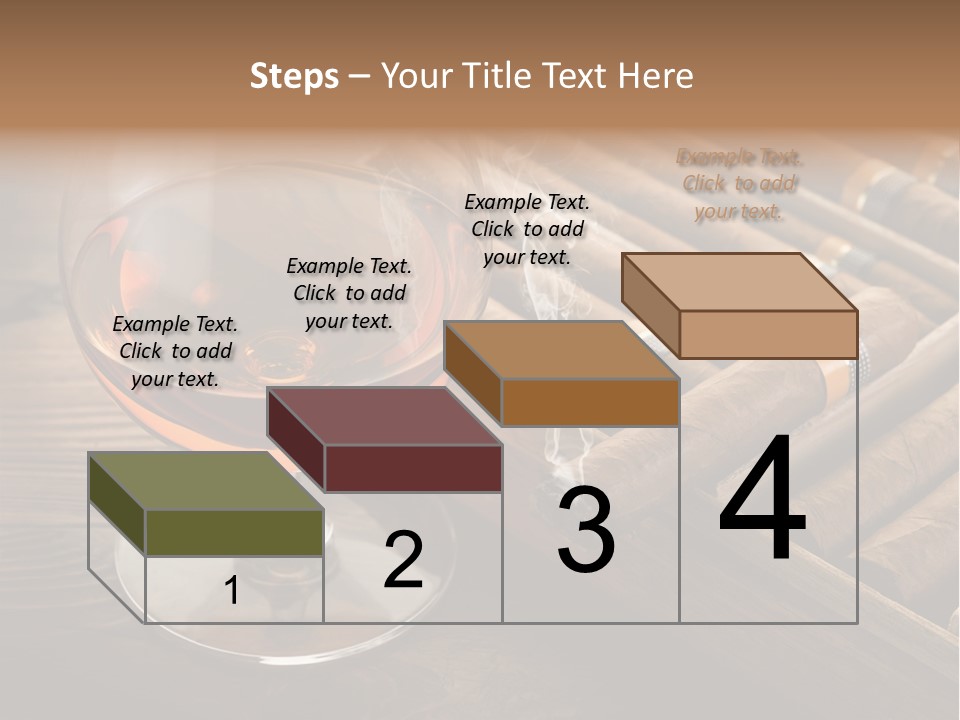 Steps – Your Title Text Here

Example Text. Click to add your text.

Example Text. Click to add your text.

Example Text. Click to add your text.

Example Text. Click to add your text.

1

2

3

4